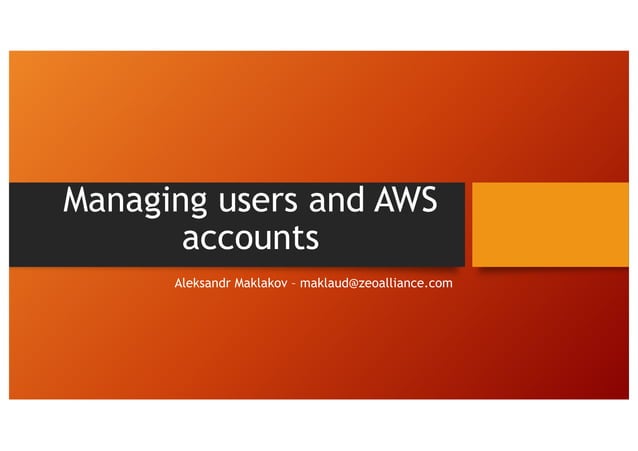 Managing users and AWS accounts

Aleksandr Maklakov – maklaud@zeoalliance.com